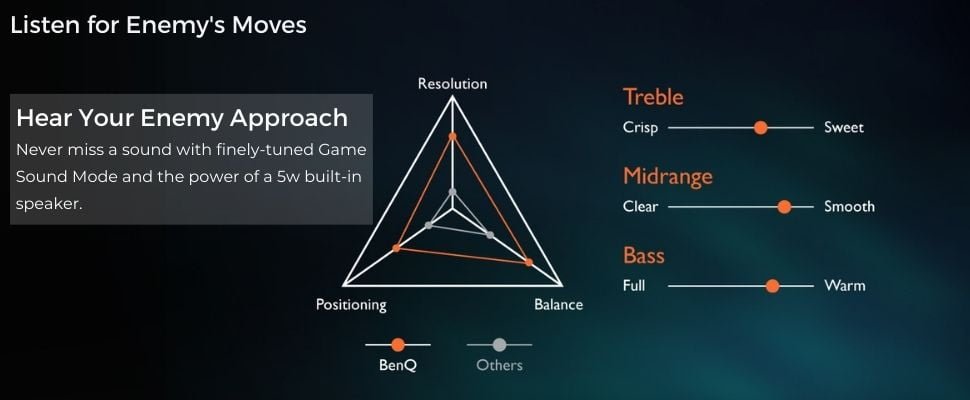 Listen for Enemy's Moves

Hear Your Enemy Approach

Never miss a sound with finely-tuned Game Sound Mode and the power of a 5w built-in speaker.

Resolution

Positioning

Balance

BenQ

Others

Treble

Crisp

Sweet

Midrange

Clear

Smooth

Bass

Full

Warm